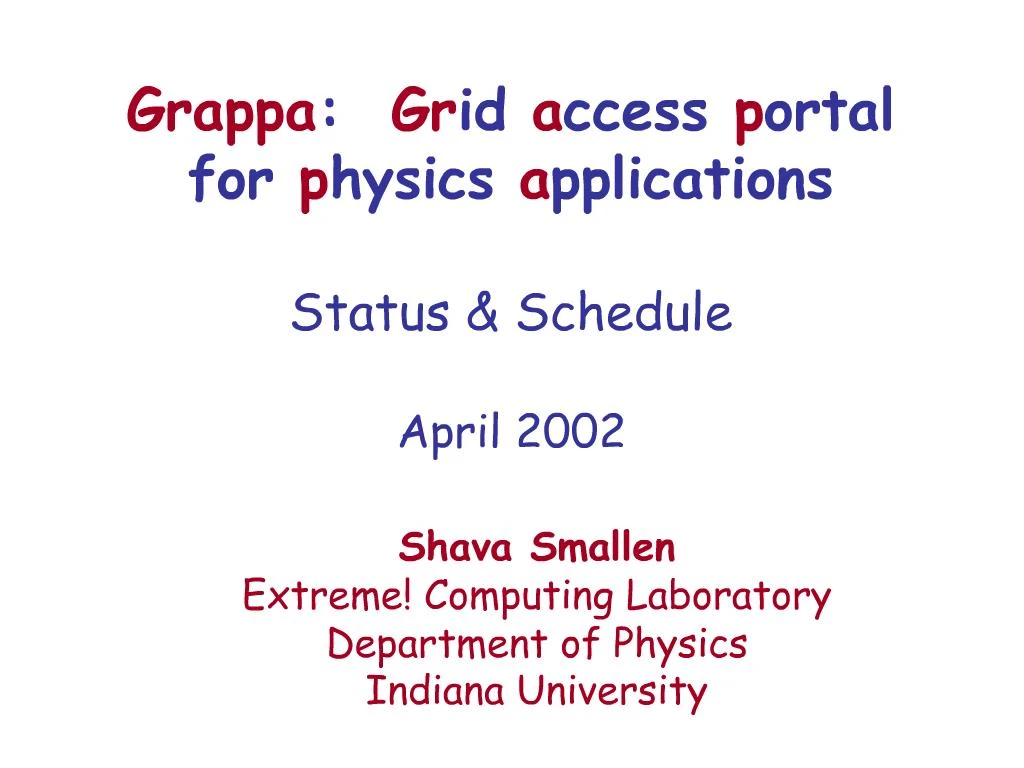 Grappa: Grid access portal for physics applications

Status & Schedule

April 2002

Shava Smallen
Extreme! Computing Laboratory
Department of Physics
Indiana University